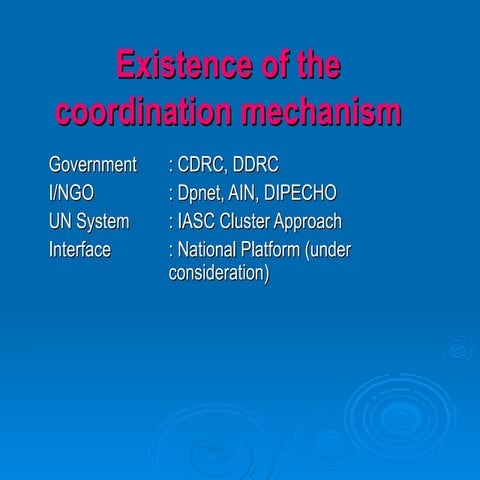 Existence of the coordination mechanism

Government : CDRC, DDRC
I/NGO : Dpnet, AIN, DIPECHO
UN System : IASC Cluster Approach
Interface : National Platform (under consideration)